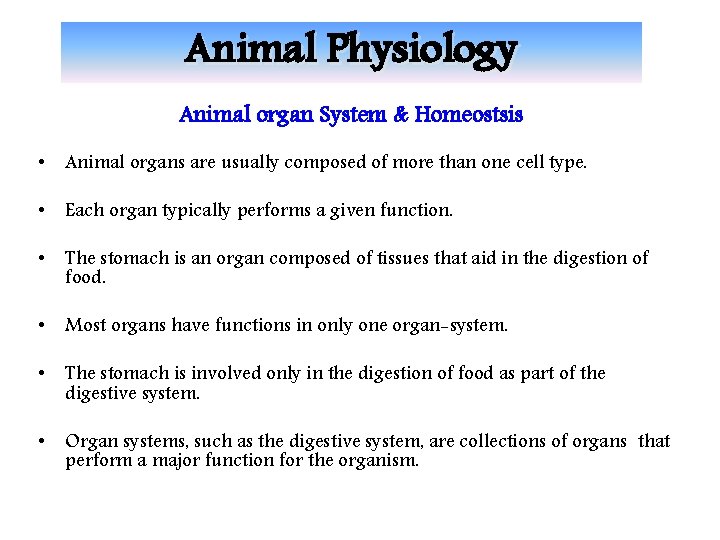 Animal Physiology

Animal organ System & Homeostsis

• Animal organs are usually composed of more than one cell type.

• Each organ typically performs a given function.

• The stomach is an organ composed of tissues that aid in the digestion of food.

• Most organs have functions in only one organ-system.

• The stomach is involved only in the digestion of food as part of the digestive system.

• Organ systems, such as the digestive system, are collections of organs that perform a major function for the organism.